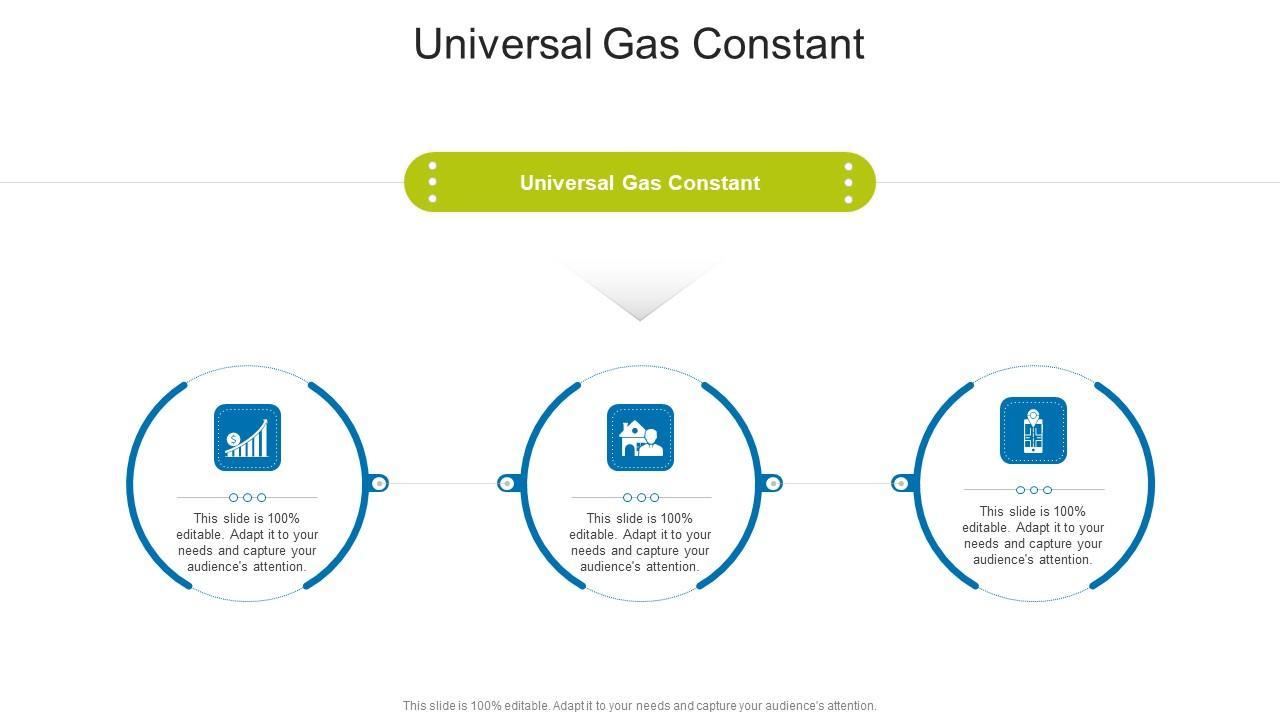 Universal Gas Constant

Universal Gas Constant

This slide is 100% editable. Adapt it to your needs and capture your audience's attention.

This slide is 100% editable. Adapt it to your needs and capture your audience's attention.

This slide is 100% editable. Adapt it to your needs and capture your audience's attention.

This slide is 100% editable. Adapt it to your needs and capture your audience's attention.